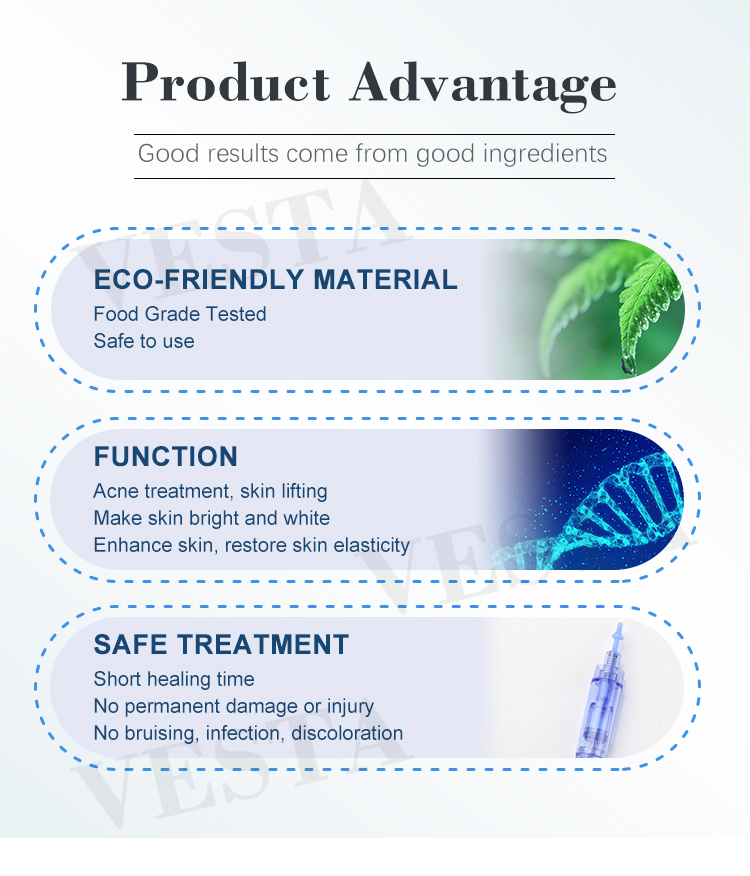 Product Advantage

Good results come from good ingredients

VESTA

ECO-FRIENDLY MATERIAL
Food Grade Tested
Safe to use

FUNCTION
Acne treatment, skin lifting
Make skin bright and white
Enhance skin, restore skin elasticity

VESTA

SAFE TREATMENT
Short healing time
No permanent damage or injury
No bruising, infection, discoloration

VESTA